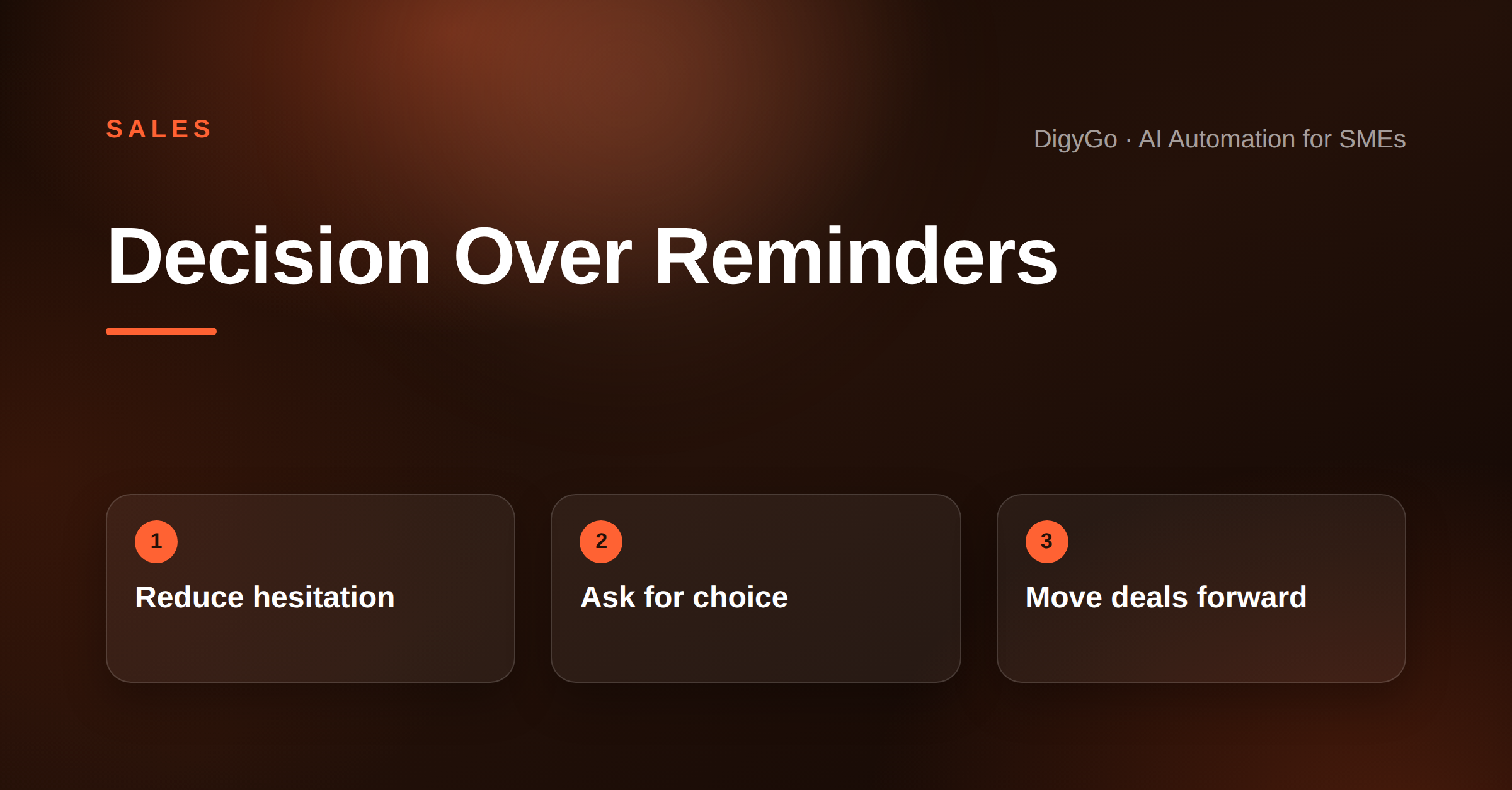 SALES

DigyGo · AI Automation for SMEs

Decision Over Reminders

1
Reduce hesitation

2
Ask for choice

3
Move deals forward